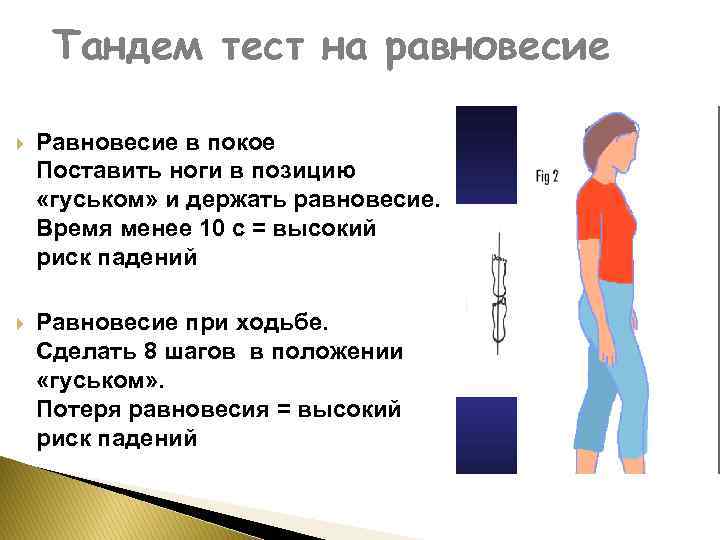 Тандем тест на равновесие

Равновесие в покое
Поставить ноги в позицию «гуськом» и держать равновесие.
Время менее 10 с = высокий риск падений

Равновесие при ходьбе.
Сделать 8 шагов в положении «гуськом».
Потеря равновесия = высокий риск падений

Fig 2